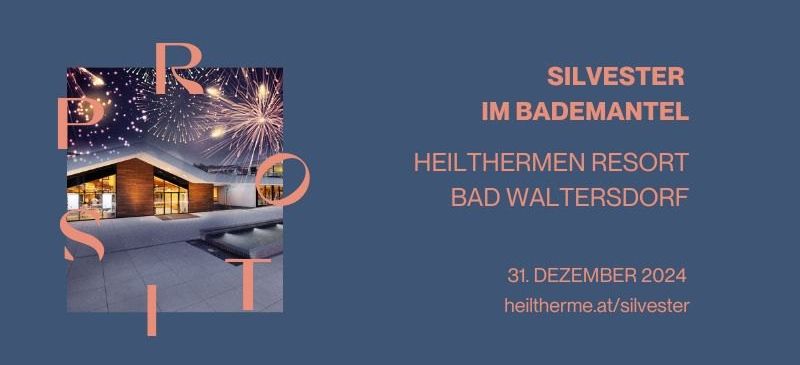 P R O S I T

SILVESTER
IM BADEMANTEL

HEILTHERMEN RESORT
BAD WALTERSDORF

31. DEZEMBER 2024
heiltherme.at/silvester